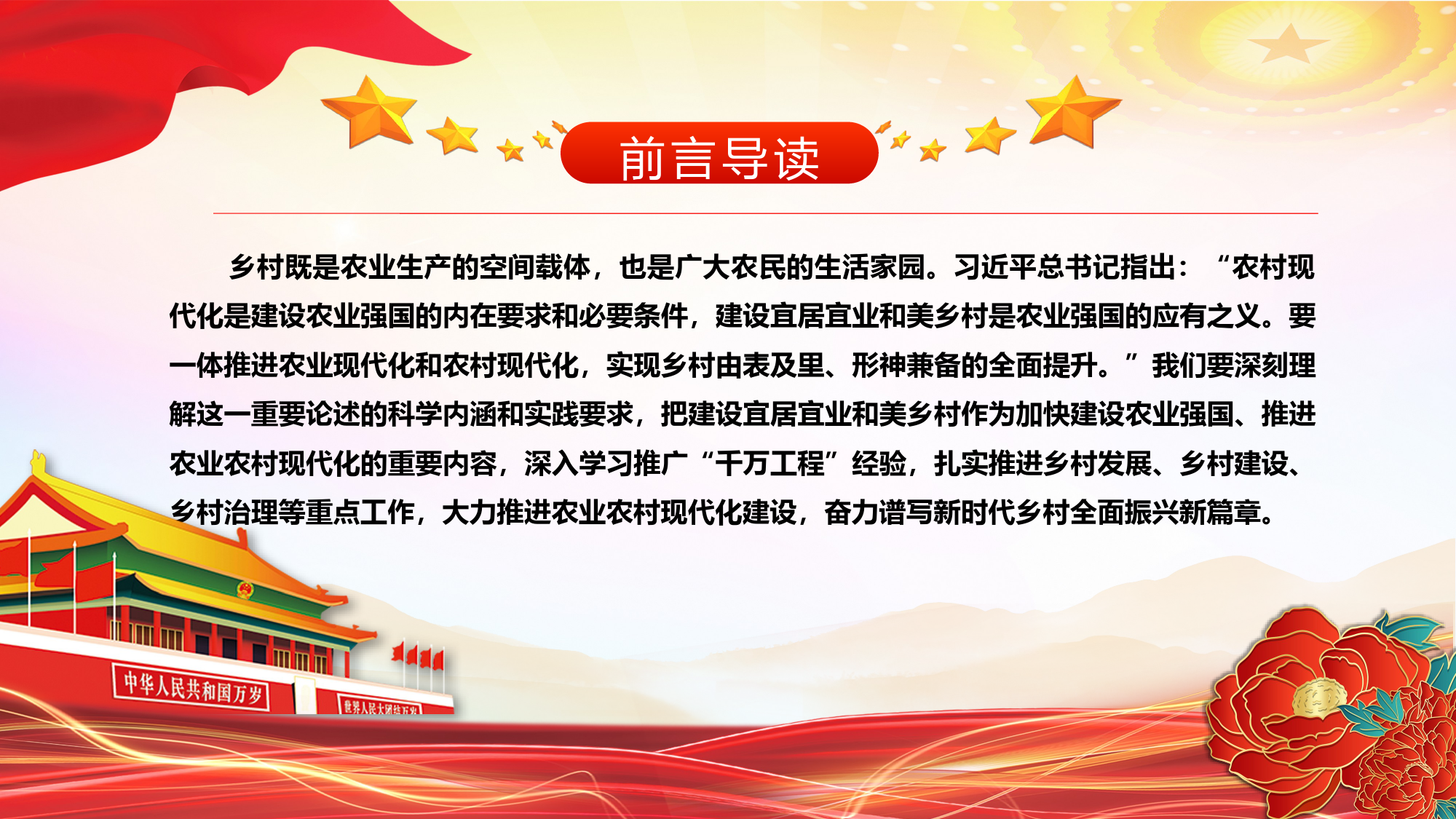 前言导读

乡村既是农业生产的空间载体，也是广大农民的生活家园。习近平总书记指出：“农村现代化是建设农业强国的内在要求和必要条件，建设宜居宜业和美乡村是农业强国的应有之义。要一体推进农业现代化和农村现代化，实现乡村由表及里、形神兼备的全面提升。”我们要深刻理解这一重要论述的科学内涵和实践要求，把建设宜居宜业和美乡村作为加快建设农业强国、推进农业农村现代化的重要内容，深入学习推广“千万工程”经验，扎实推进乡村发展、乡村建设、乡村治理等重点工作，大力推进农业农村现代化建设，奋力谱写新时代乡村全面振兴新篇章。

中华人民共和国万岁

世界人民大团结万岁